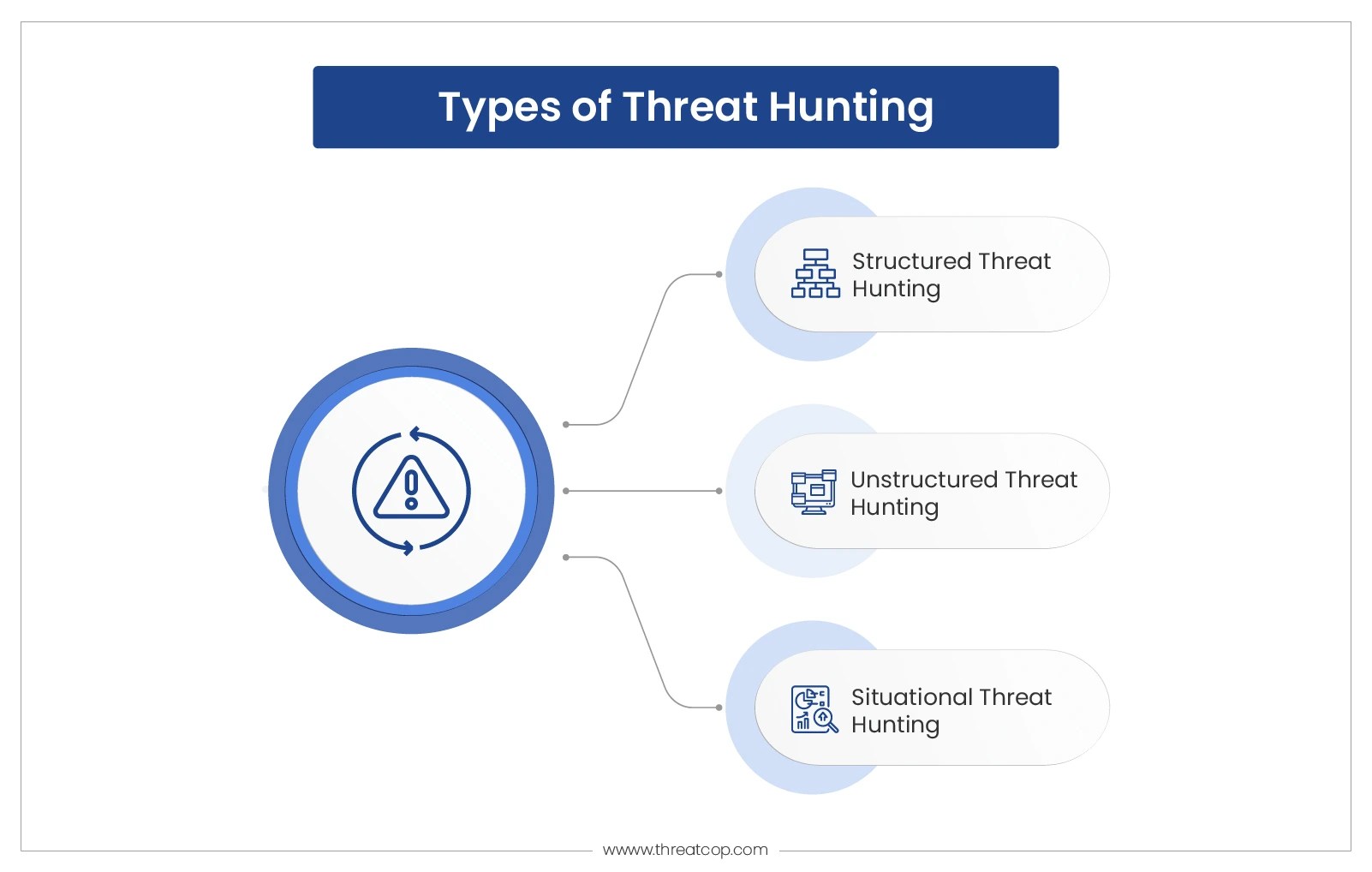 Types of Threat Hunting

Structured Threat Hunting

Unstructured Threat Hunting

Situational Threat Hunting

www.threatcop.com